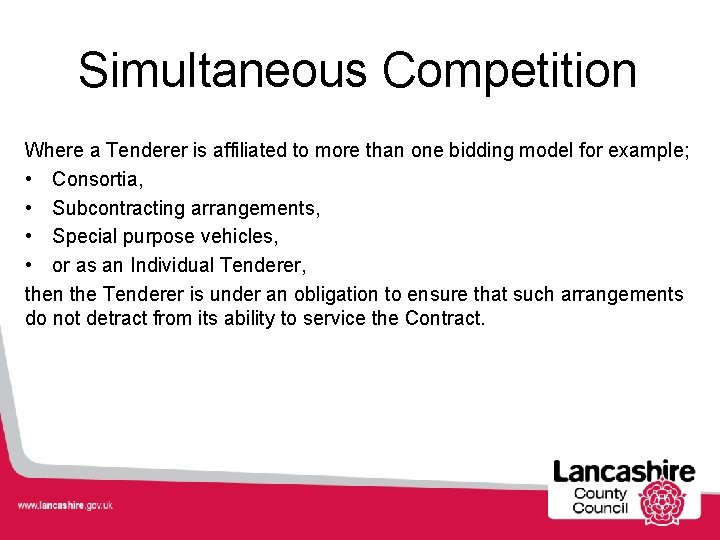 Simultaneous Competition

Where a Tenderer is affiliated to more than one bidding model for example;
• Consortia,
• Subcontracting arrangements,
• Special purpose vehicles,
• or as an Individual Tenderer,
then the Tenderer is under an obligation to ensure that such arrangements do not detract from its ability to service the Contract.

www.lancashire.gov.uk

Lancashire County Council